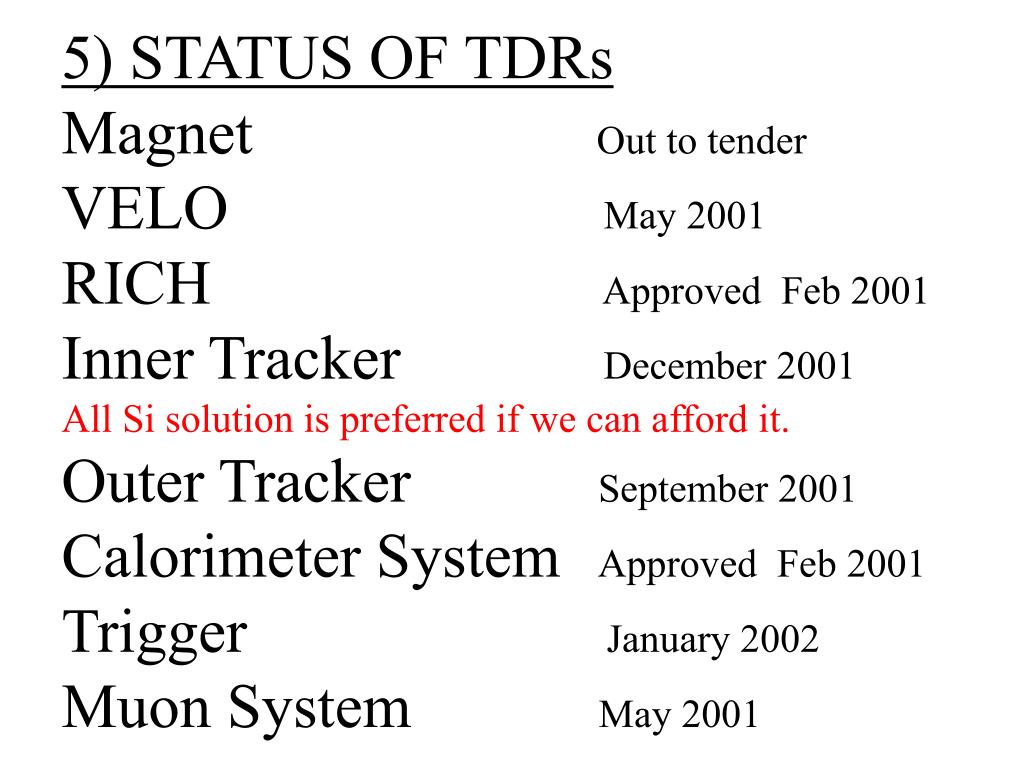 5) STATUS OF TDRs

Magnet Out to tender

VELO May 2001

RICH Approved Feb 2001

Inner Tracker December 2001

All Si solution is preferred if we can afford it.

Outer Tracker September 2001

Calorimeter System Approved Feb 2001

Trigger January 2002

Muon System May 2001